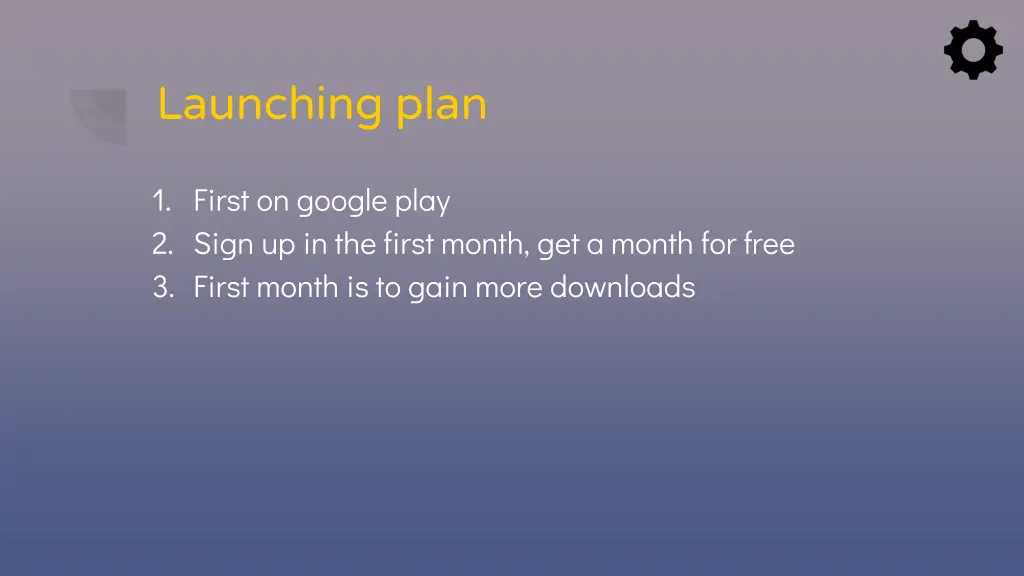 Launching plan

1. First on google play
2. Sign up in the first month, get a month for free
3. First month is to gain more downloads